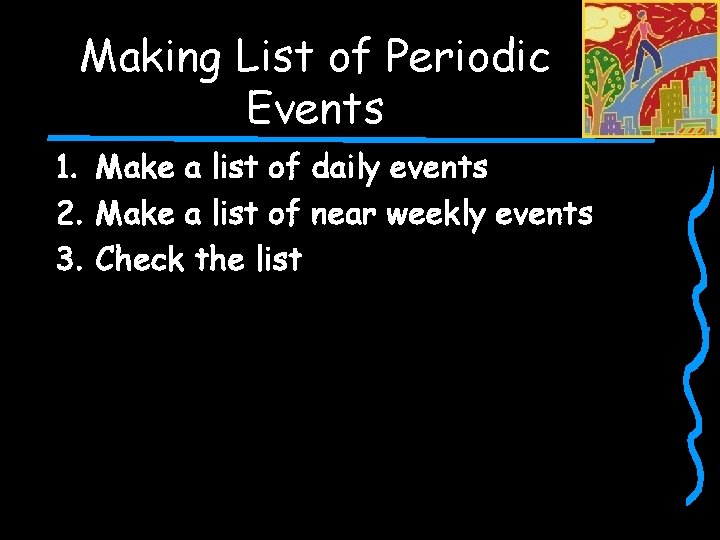 Making List of Periodic Events

1. Make a list of daily events
2. Make a list of near weekly events
3. Check the list